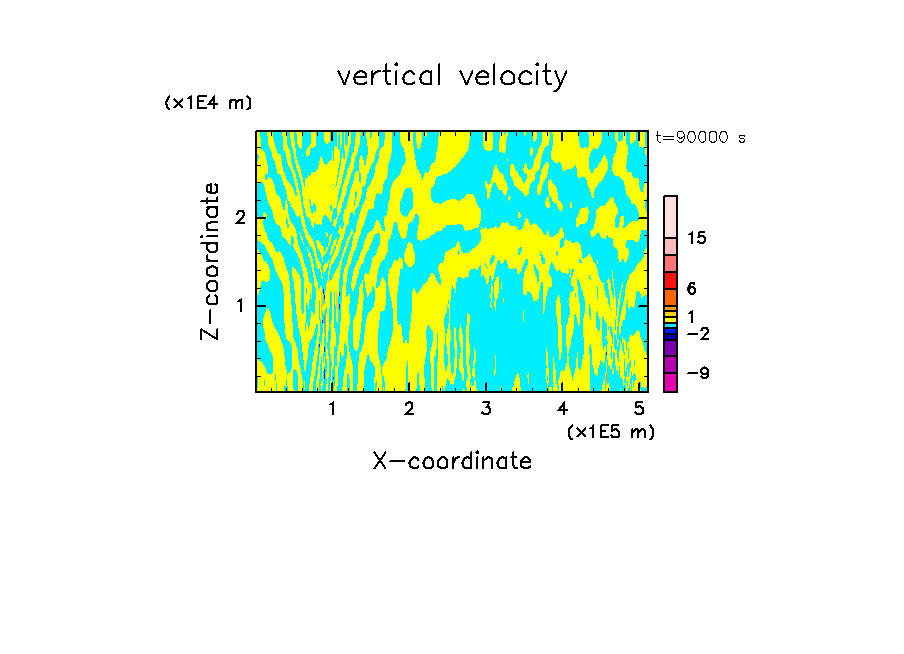 vertical velocity

(x1E4 m)

t=90000 s

Z-coordinate

2

1

15

6

1

−2

−9

1 2 3 4 5

(x1E5 m)

X-coordinate